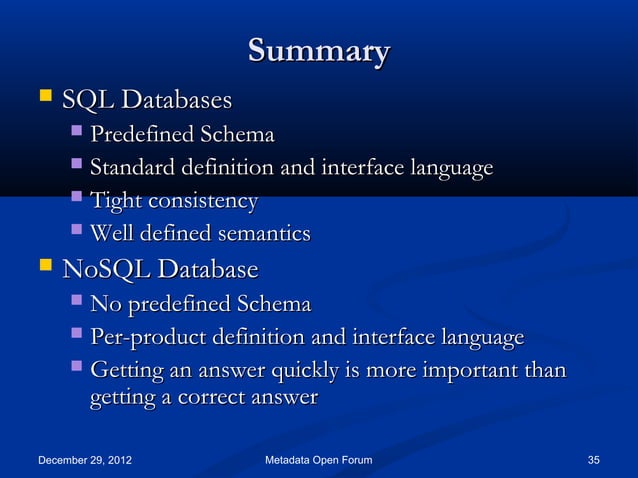 Summary

SQL Databases

Predefined Schema

Standard definition and interface language

Tight consistency

Well defined semantics

NoSQL Database

No predefined Schema

Per-product definition and interface language

Getting an answer quickly is more important than getting a correct answer

December 29, 2012

Metadata Open Forum

35